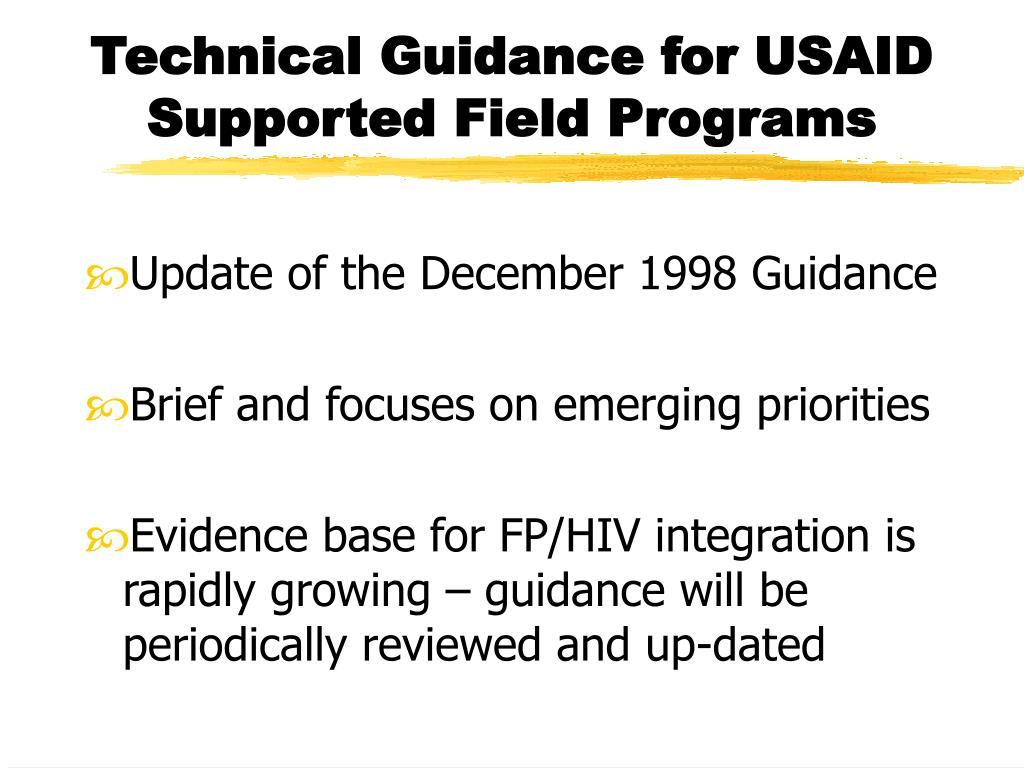 Technical Guidance for USAID Supported Field Programs

Update of the December 1998 Guidance

Brief and focuses on emerging priorities

Evidence base for FP/HIV integration is rapidly growing – guidance will be periodically reviewed and up-dated